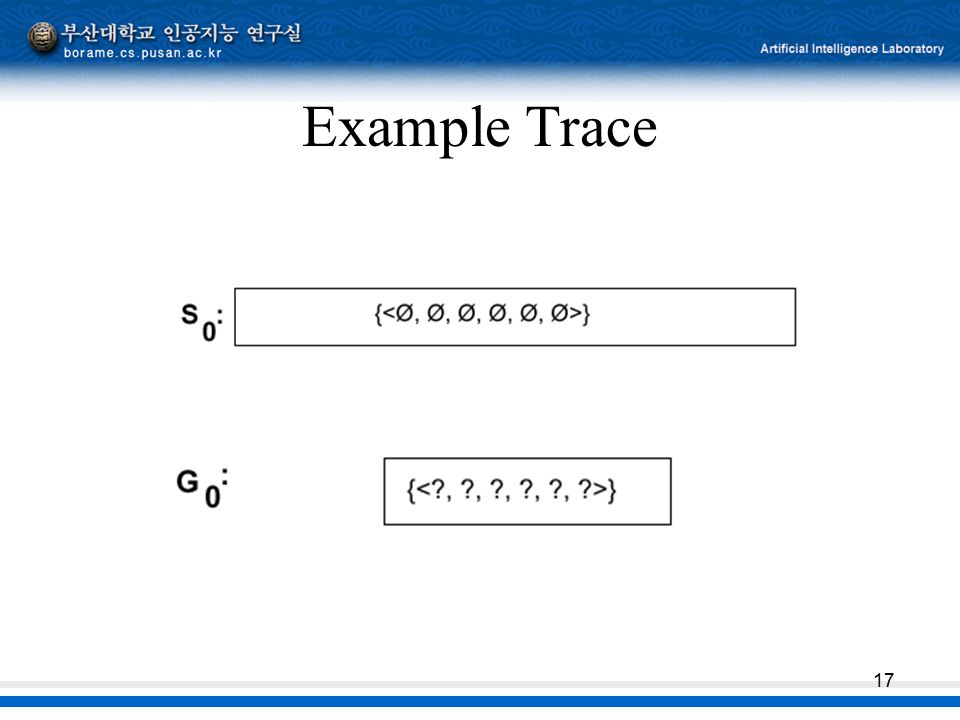 부산대학교 인공지능 연구실
borame.cs.pusan.ac.kr

Artificial Intelligence Laboratory

Example Trace

$S_0$: {<Ø, Ø, Ø, Ø, Ø, Ø>}

$G_0$: {<?, ?, ?, ?, ?, ?>}

17